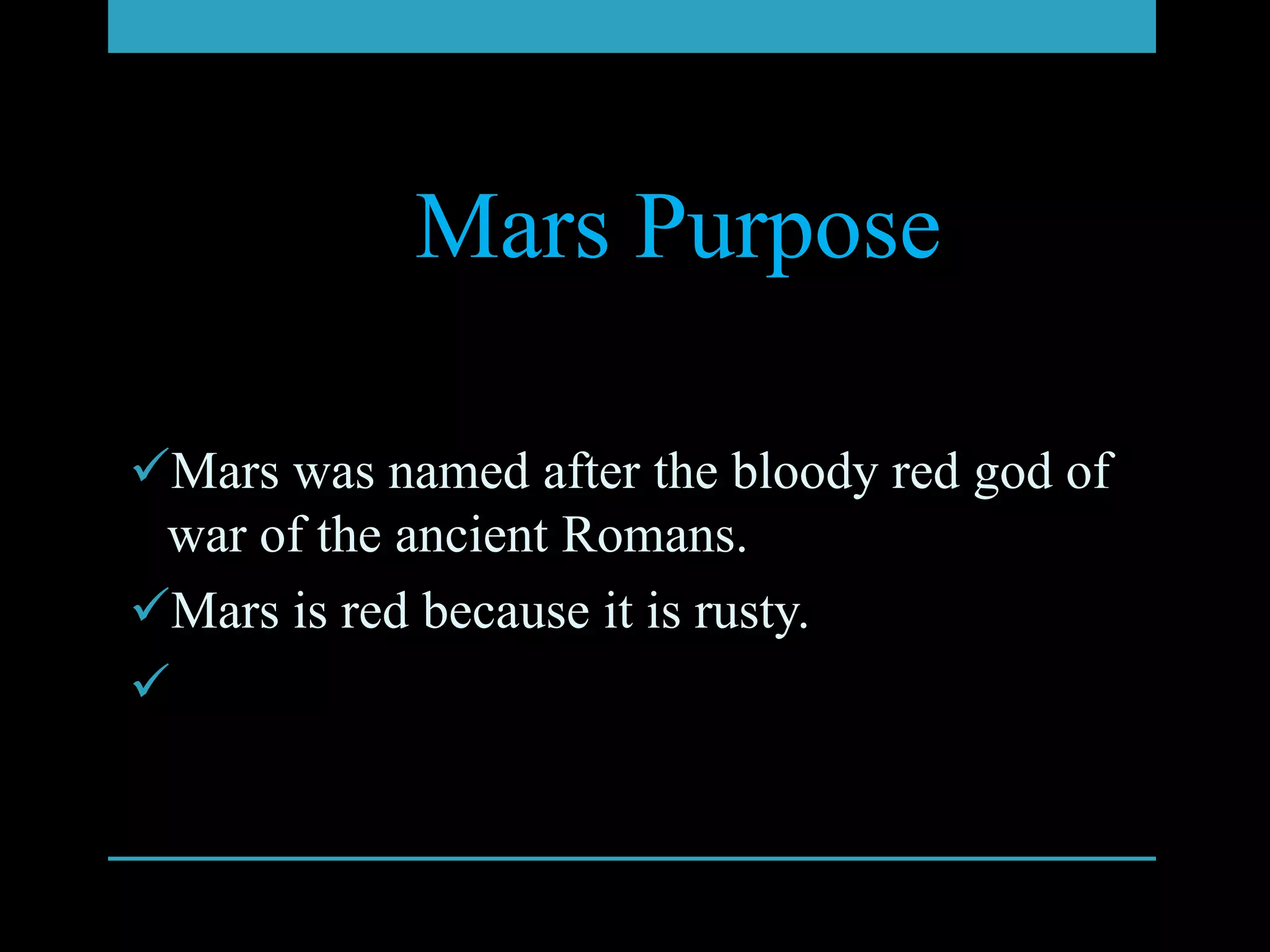 Mars Purpose

✓Mars was named after the bloody red god of war of the ancient Romans.

✓Mars is red because it is rusty.

✓